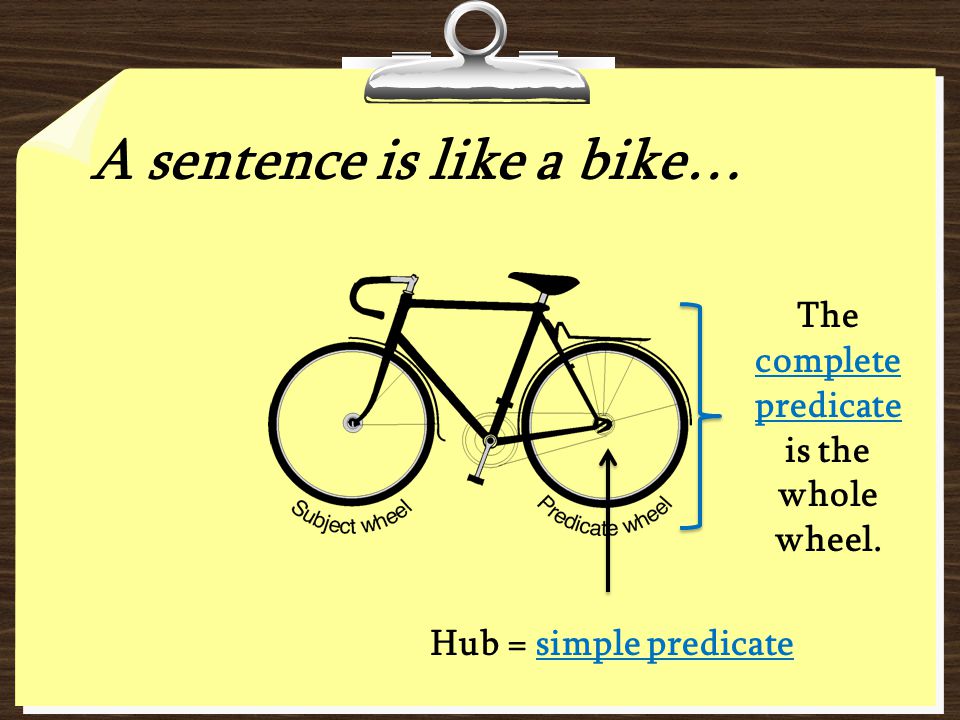 A sentence is like a bike…

Subject wheel

Predicate wheel

The complete predicate is the whole wheel.

Hub = simple predicate